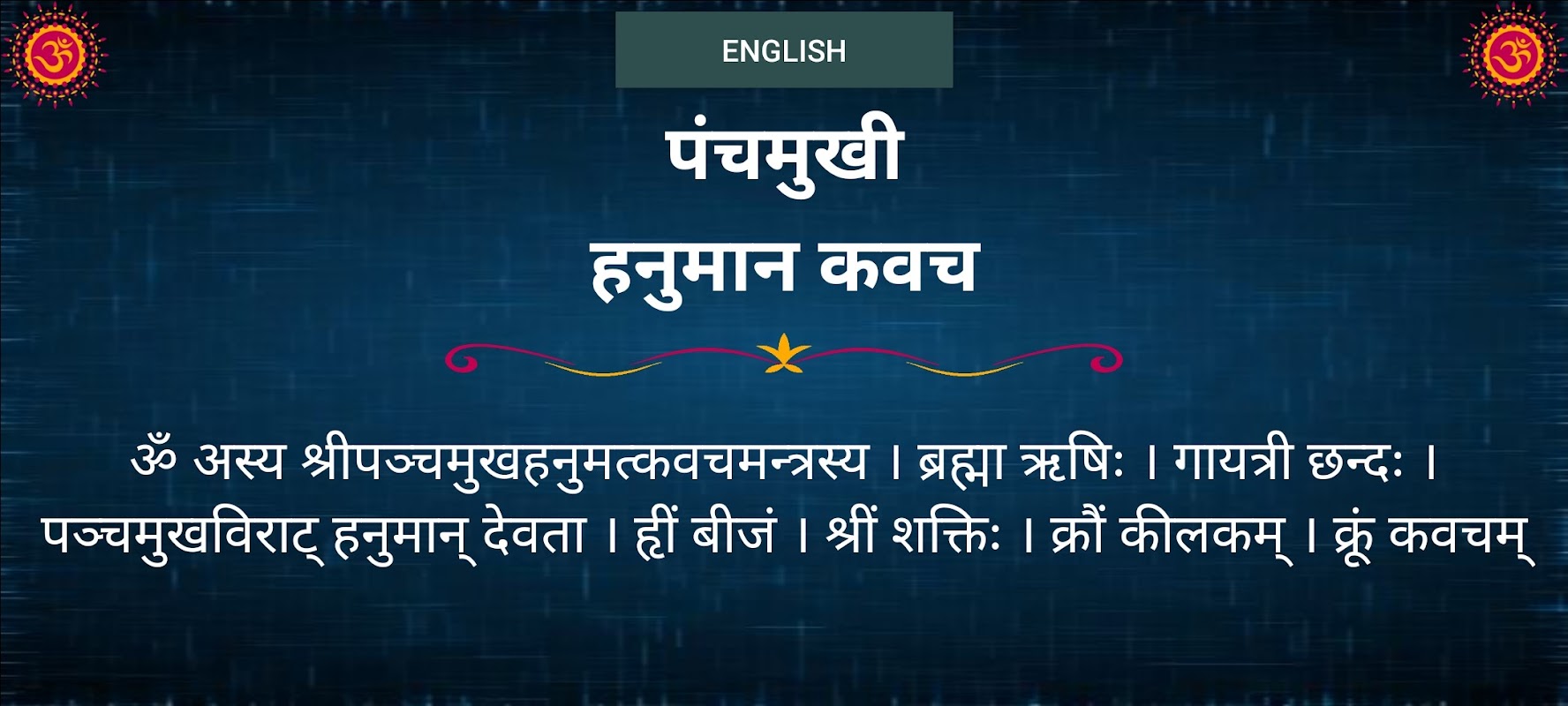 ॐ

ENGLISH

ॐ

पंचमुखी
हनुमान कवच

ॐ अस्य श्रीपञ्चमुखहनुमत्कवचमन्त्रस्य । ब्रह्मा ऋषिः । गायत्री छन्दः । पञ्चमुखविराट् हनुमान् देवता । ह्रीं बीजं । श्रीं शक्तिः । क्रौं कीलकम् । क्रूं कवचम्